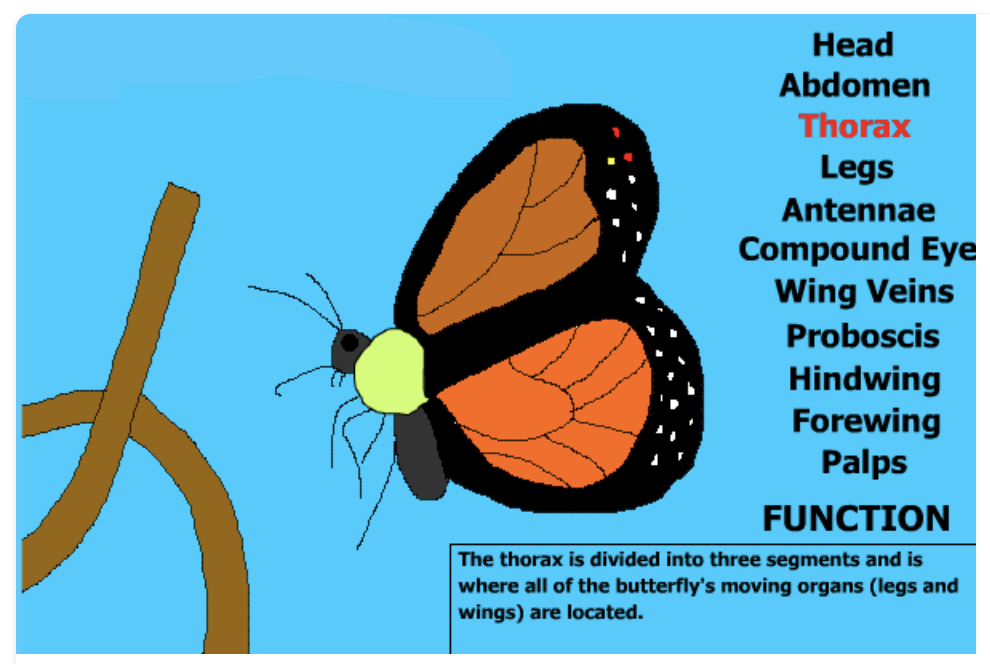 Head
Abdomen
Thorax
Legs
Antennae
Compound Eye
Wing Veins
Proboscis
Hindwing
Forewing
Palps

FUNCTION

The thorax is divided into three segments and is where all of the butterfly's moving organs (legs and wings) are located.